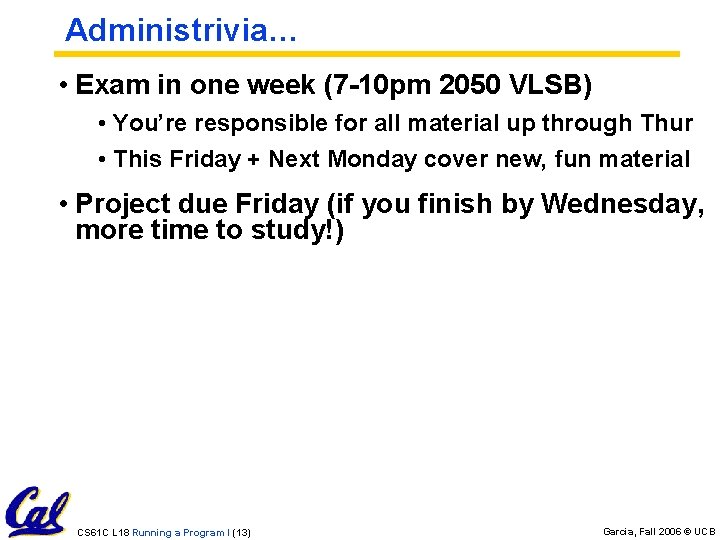 Administrivia…

• Exam in one week (7-10pm 2050 VLSB)

• You're responsible for all material up through Thur

• This Friday + Next Monday cover new, fun material

• Project due Friday (if you finish by Wednesday, more time to study!)

Cal

CS61C L18 Running a Program I (13)

Garcia, Fall 2006 © UCB